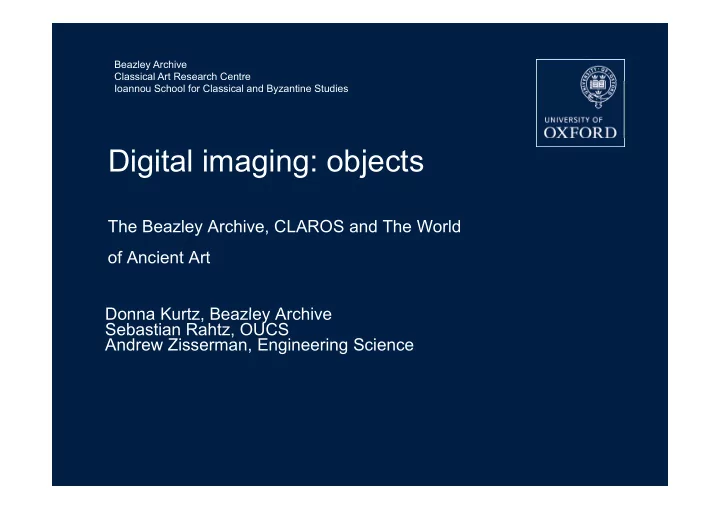 Beazley Archive
Classical Art Research Centre
Ioannou School for Classical and Byzantine Studies

UNIVERSITY OF
OXFORD

Digital imaging: objects

The Beazley Archive, CLAROS and The World of Ancient Art

Donna Kurtz, Beazley Archive
Sebastian Rahtz, OUCS
Andrew Zisserman, Engineering Science